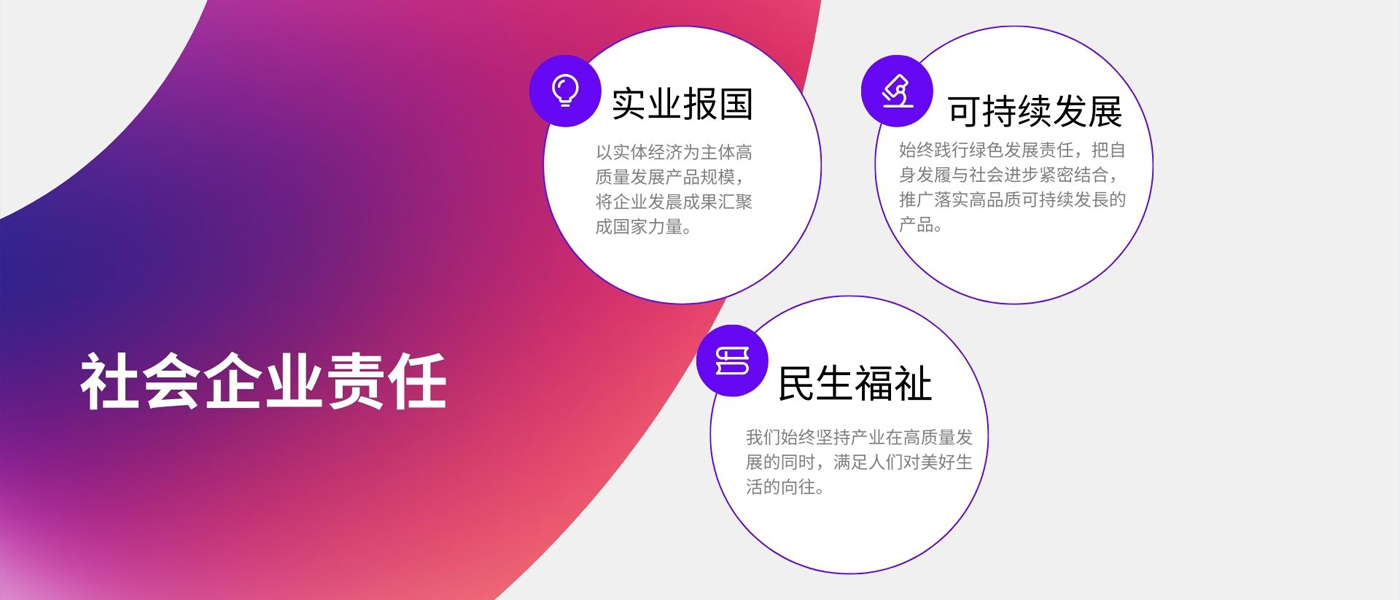 社会企业责任

实业报国

以实体经济为主体高质量发展产品规模，将企业发晨成果汇聚成国家力量。

可持续发展

始终践行绿色发展责任，把自身发履与社会进步紧密结合，推广落实高品质可持续发長的产品。

民生福祉

我们始终坚持产业在高质量发展的同时，满足人们对美好生活的向往。